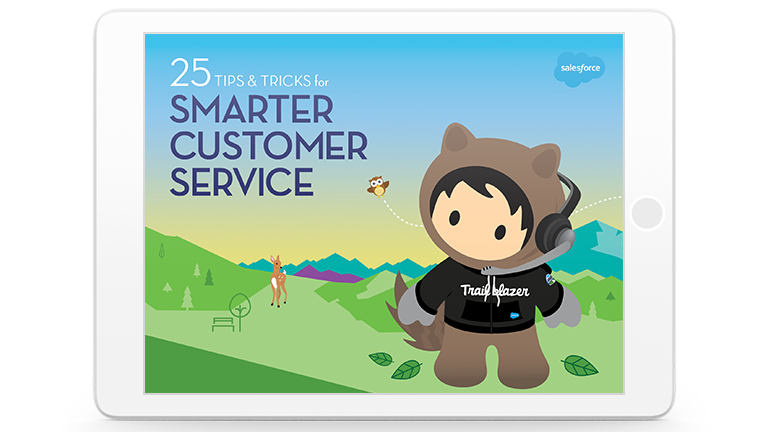 25 TIPS & TRICKS for
SMARTER CUSTOMER SERVICE

salesforce

Trailblazer